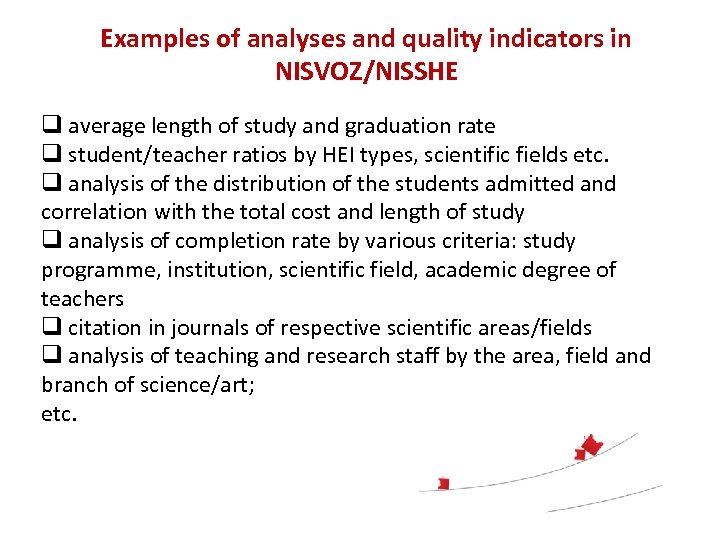 Examples of analyses and quality indicators in NISVOZ/NISSHE

❑ average length of study and graduation rate
❑ student/teacher ratios by HEI types, scientific fields etc.
❑ analysis of the distribution of the students admitted and correlation with the total cost and length of study
❑ analysis of completion rate by various criteria: study programme, institution, scientific field, academic degree of teachers
❑ citation in journals of respective scientific areas/fields
❑ analysis of teaching and research staff by the area, field and branch of science/art;
etc.